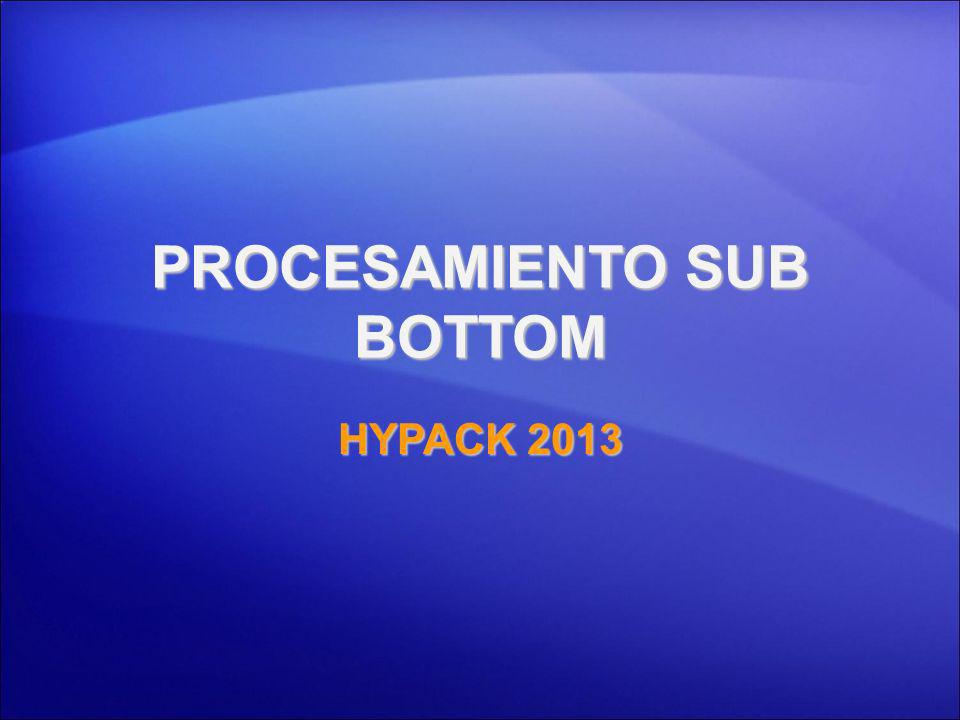 PROCESAMIENTO SUB BOTTOM

HYPACK 2013